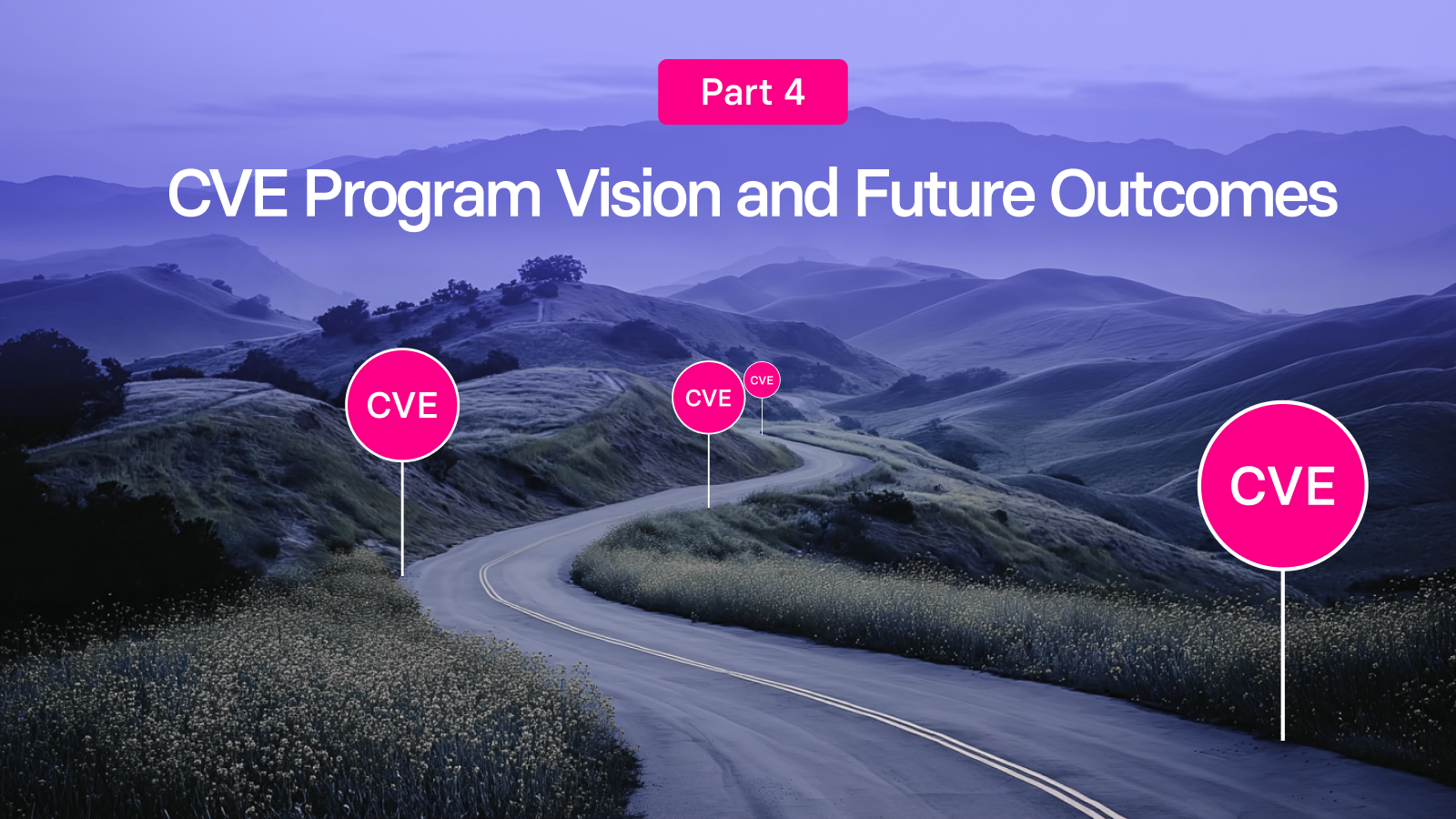 Part 4

CVE Program Vision and Future Outcomes

CVE

CVE

CVE

CVE